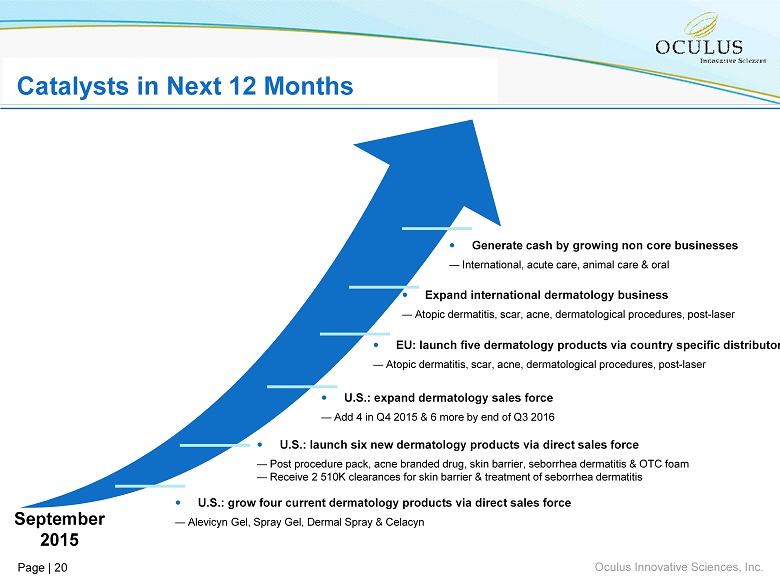 OCULUS
Innovative Sciences

Catalysts in Next 12 Months

• Generate cash by growing non core businesses
— International, acute care, animal care & oral

• Expand international dermatology business
— Atopic dermatitis, scar, acne, dermatological procedures, post-laser

• EU: launch five dermatology products via country specific distributor
— Atopic dermatitis, scar, acne, dermatological procedures, post-laser

• U.S.: expand dermatology sales force
— Add 4 in Q4 2015 & 6 more by end of Q3 2016

• U.S.: launch six new dermatology products via direct sales force
— Post procedure pack, acne branded drug, skin barrier, seborrhea dermatitis & OTC foam
— Receive 2 510K clearances for skin barrier & treatment of seborrhea dermatitis

• U.S.: grow four current dermatology products via direct sales force
— Alevicyn Gel, Spray Gel, Dermal Spray & Celacyn

September 2015

Page | 20

Oculus Innovative Sciences, Inc.